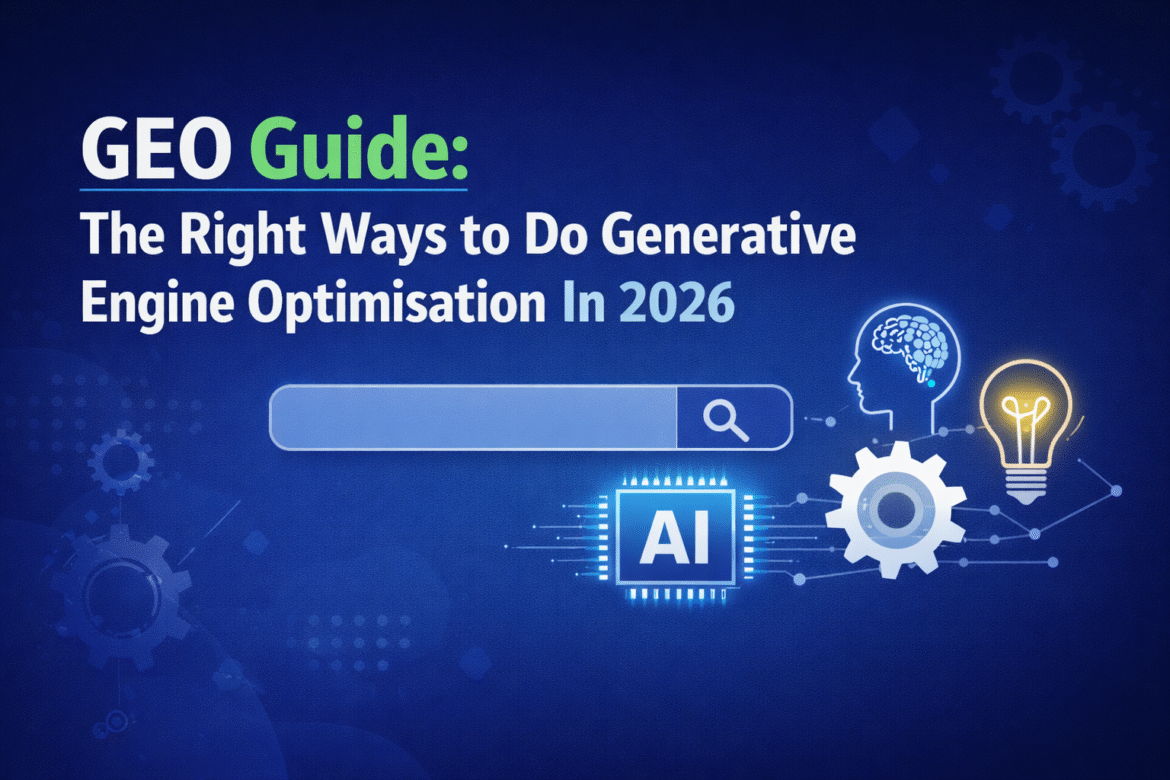 GEO Guide:

The Right Ways to Do Generative Engine Optimisation In 2026

AI